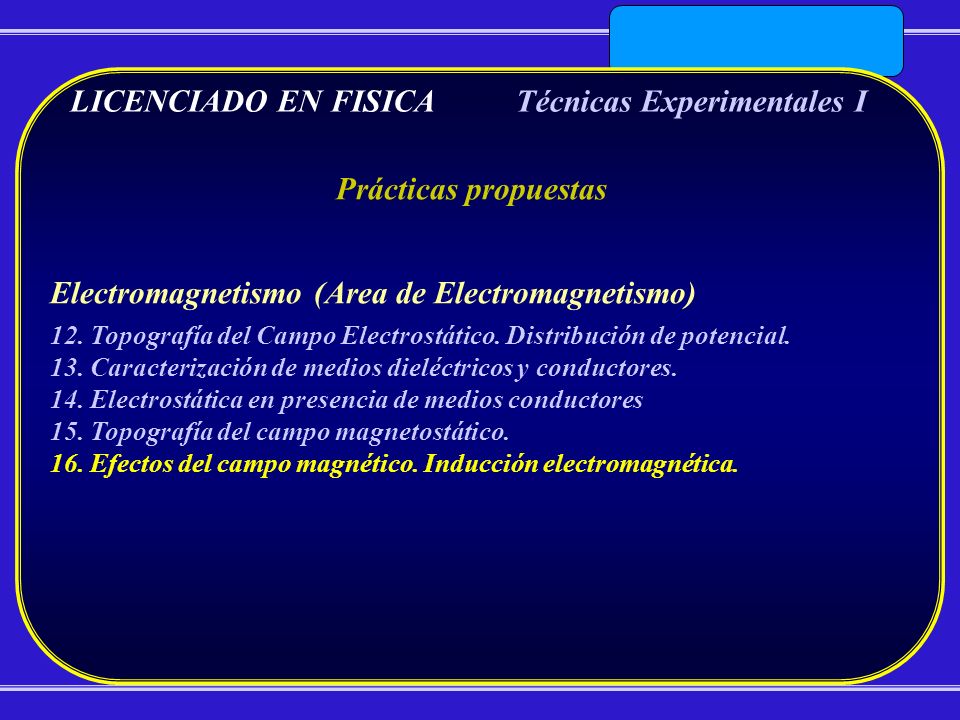 LICENCIADO EN FISICA Técnicas Experimentales I

Prácticas propuestas

Electromagnetismo (Area de Electromagnetismo)

12. Topografía del Campo Electrostático. Distribución de potencial.
13. Caracterización de medios dieléctricos y conductores.
14. Electrostática en presencia de medios conductores
15. Topografía del campo magnetostático.
16. Efectos del campo magnético. Inducción electromagnética.